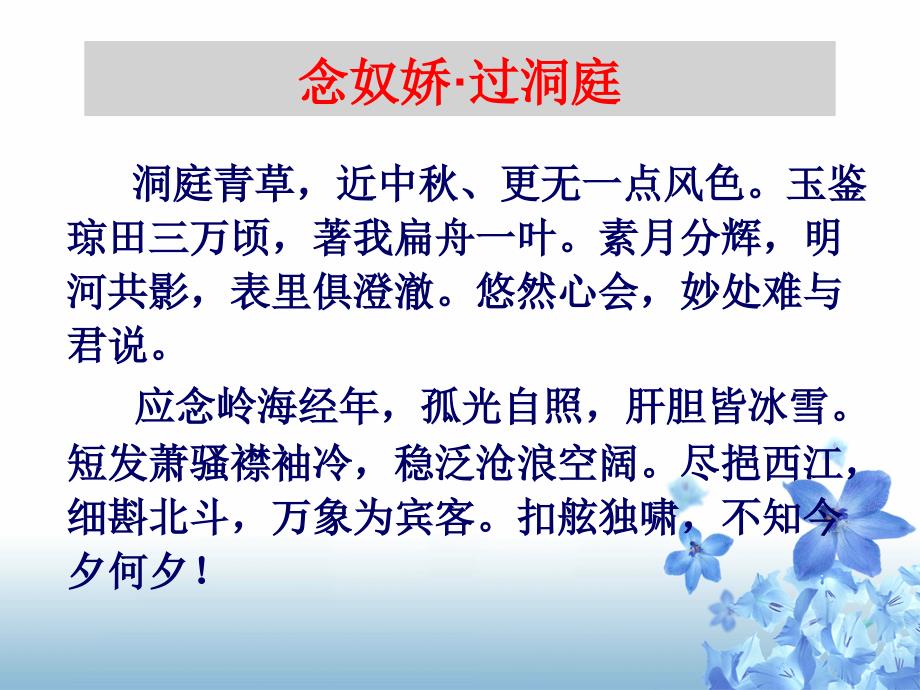 念奴娇·过洞庭

洞庭青草，近中秋、更无一点风色。玉鉴琼田三万顷，著我扁舟一叶。素月分辉，明河共影，表里俱澄澈。悠然心会，妙处难与君说。

应念岭海经年，孤光自照，肝胆皆冰雪。短发萧骚襟袖冷，稳泛沧浪空阔。尽挹西江，细斟北斗，万象为宾客。扣舷独啸，不知今夕何夕！